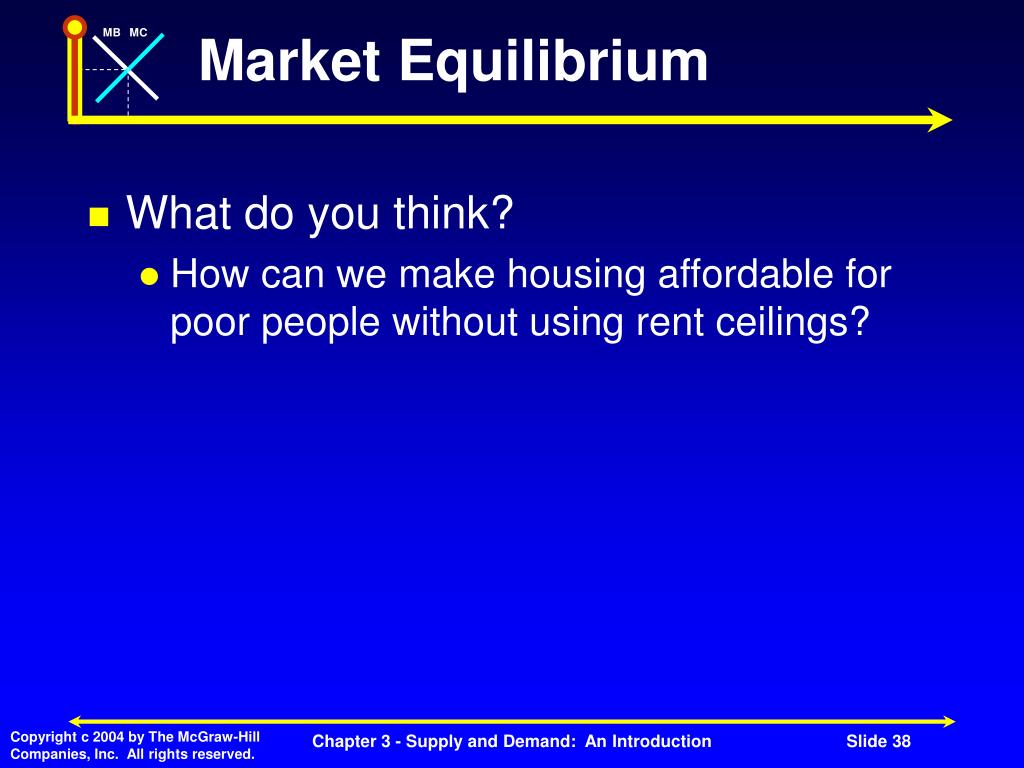 MB MC

Market Equilibrium

What do you think?

How can we make housing affordable for poor people without using rent ceilings?

Copyright c 2004 by The McGraw-Hill Companies, Inc. All rights reserved.

Chapter 3 - Supply and Demand: An Introduction

Slide 38